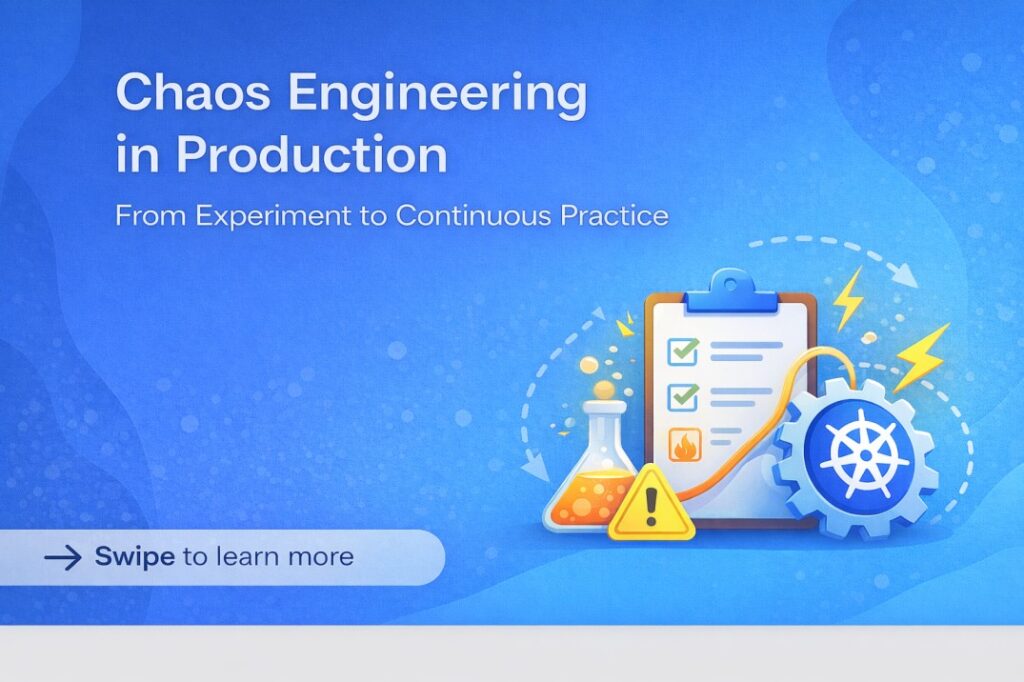 Chaos Engineering in Production

From Experiment to Continuous Practice

→ Swipe to learn more